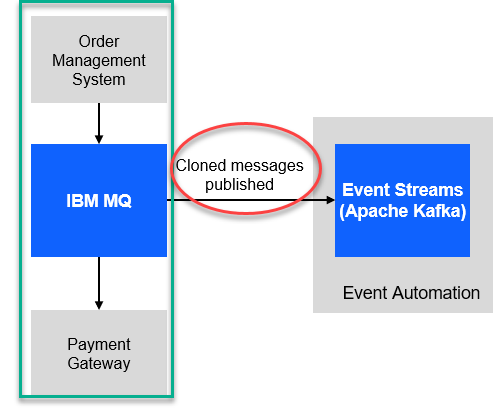 Order Management System

IBM MQ

Payment Gateway

Cloned messages published

Event Streams (Apache Kafka)

Event Automation